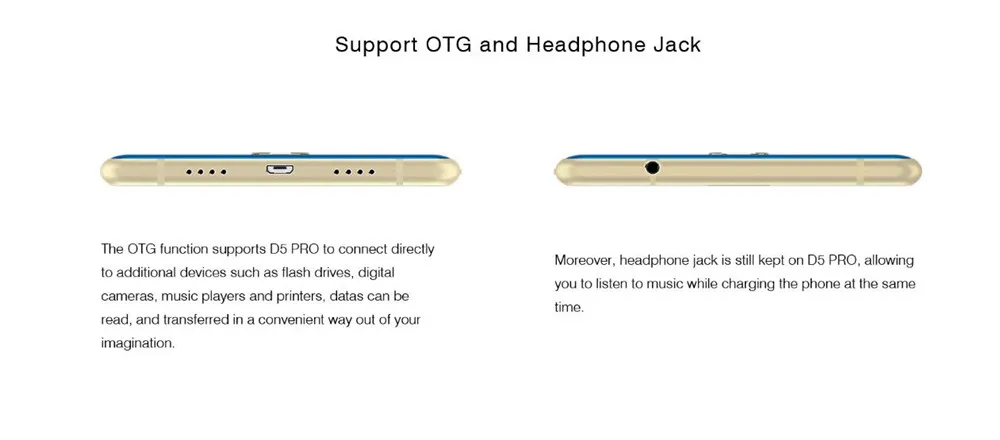 Support OTG and Headphone Jack

The OTG function supports D5 PRO to connect directly to additional devices such as flash drives, digital cameras, music players and printers, datas can be read, and transferred in a convenient way out of your imagination.

Moreover, headphone jack is still kept on D5 PRO, allowing you to listen to music while charging the phone at the same time.